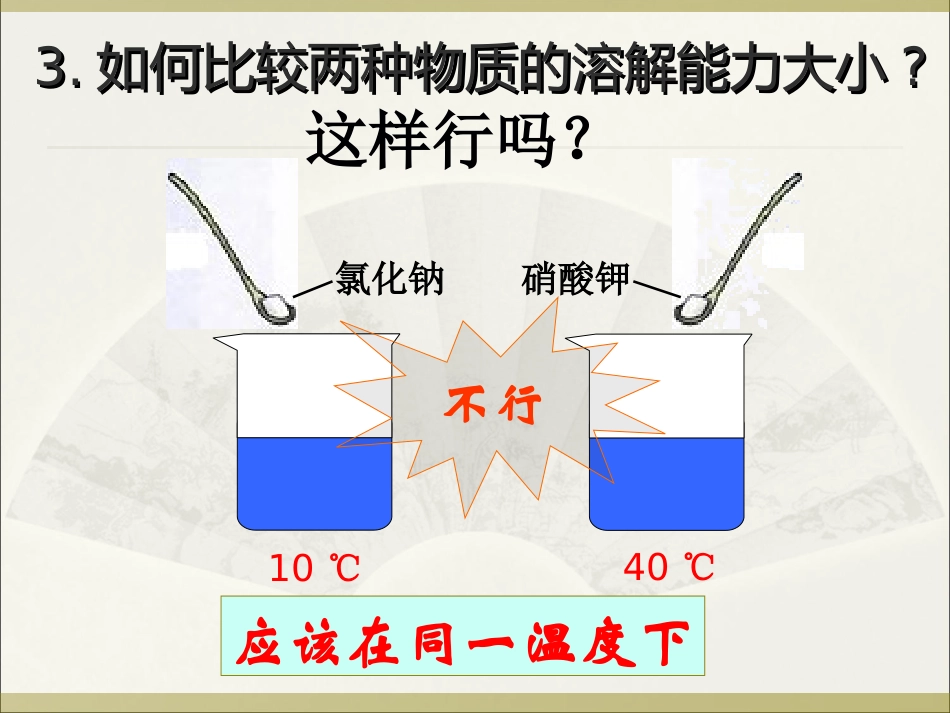 3. 如何比较两种物质的溶解能力大小？

这样行吗？

氯化钠

硝酸钾

不行

10 ℃

40 ℃

应该在同一温度下